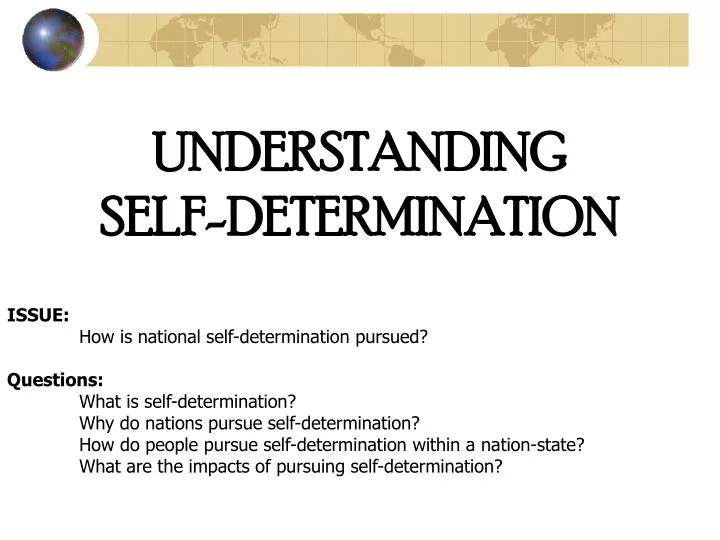 UNDERSTANDING SELF-DETERMINATION

ISSUE:
How is national self-determination pursued?

Questions:
What is self-determination?
Why do nations pursue self-determination?
How do people pursue self-determination within a nation-state?
What are the impacts of pursuing self-determination?